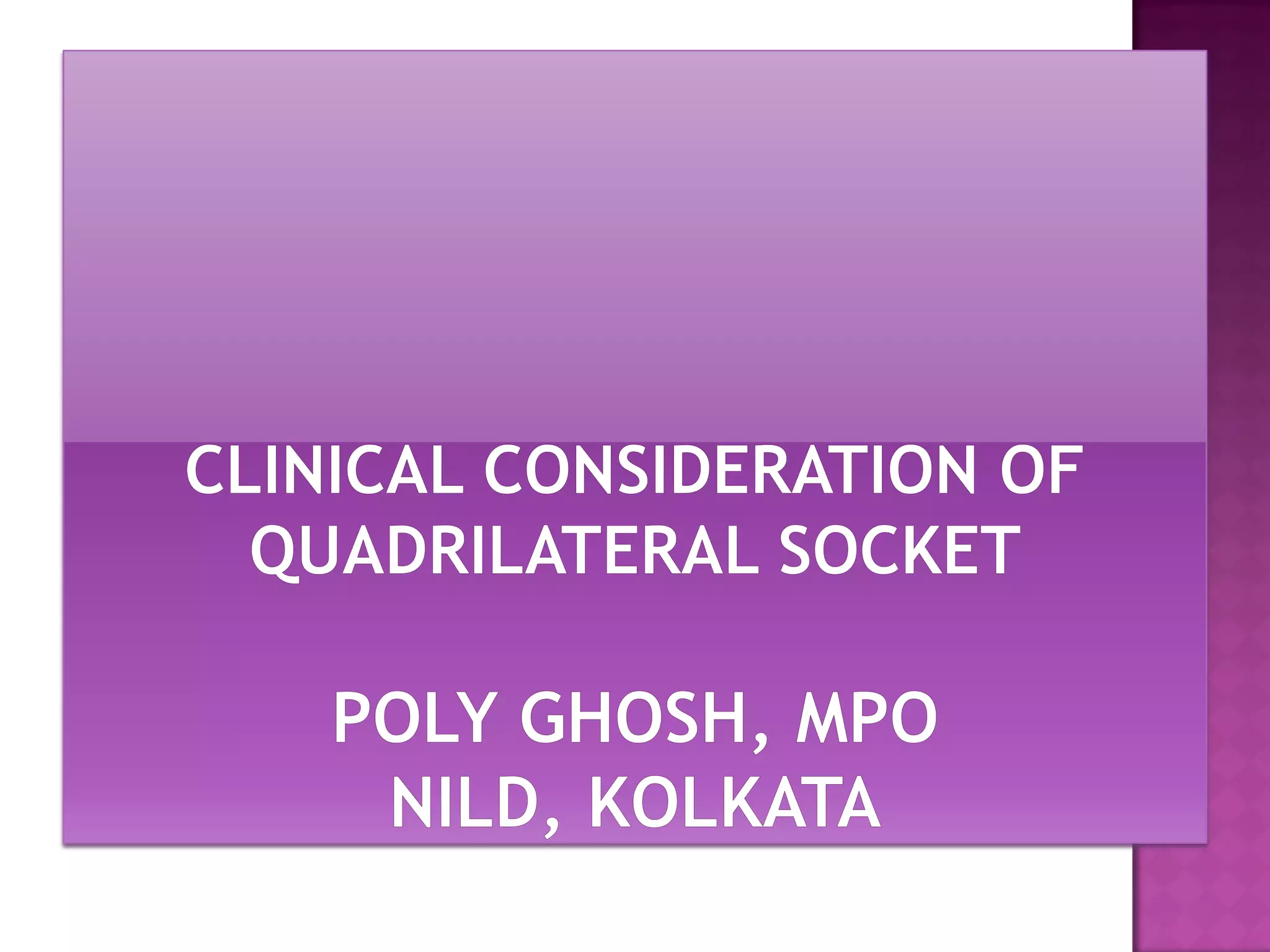 CLINICAL CONSIDERATION OF QUADRILATERAL SOCKET

POLY GHOSH, MPO
NILD, KOLKATA